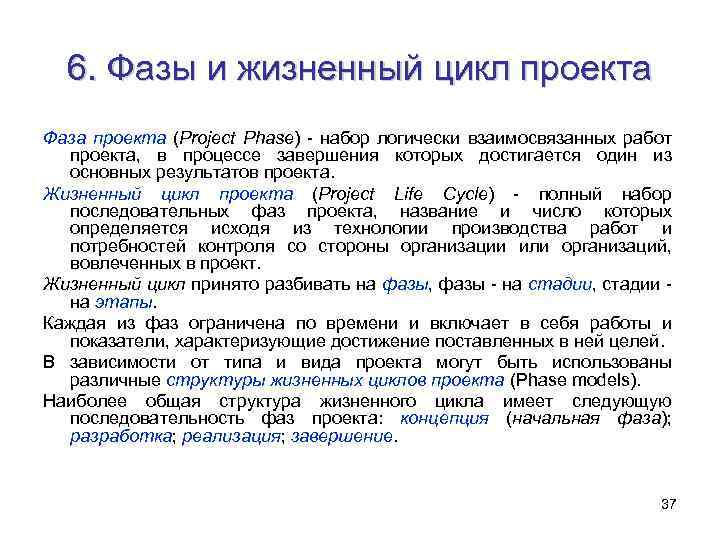 6. Фазы и жизненный цикл проекта

Фаза проекта (Project Phase) - набор логически взаимосвязанных работ проекта, в процессе завершения которых достигается один из основных результатов проекта.

Жизненный цикл проекта (Project Life Cycle) - полный набор последовательных фаз проекта, название и число которых определяется исходя из технологии производства работ и потребностей контроля со стороны организации или организаций, вовлеченных в проект.

Жизненный цикл принято разбивать на фазы, фазы - на стадии, стадии - на этапы.

Каждая из фаз ограничена по времени и включает в себя работы и показатели, характеризующие достижение поставленных в ней целей.

В зависимости от типа и вида проекта могут быть использованы различные структуры жизненных циклов проекта (Phase models).

Наиболее общая структура жизненного цикла имеет следующую последовательность фаз проекта: концепция (начальная фаза); разработка; реализация; завершение.

37